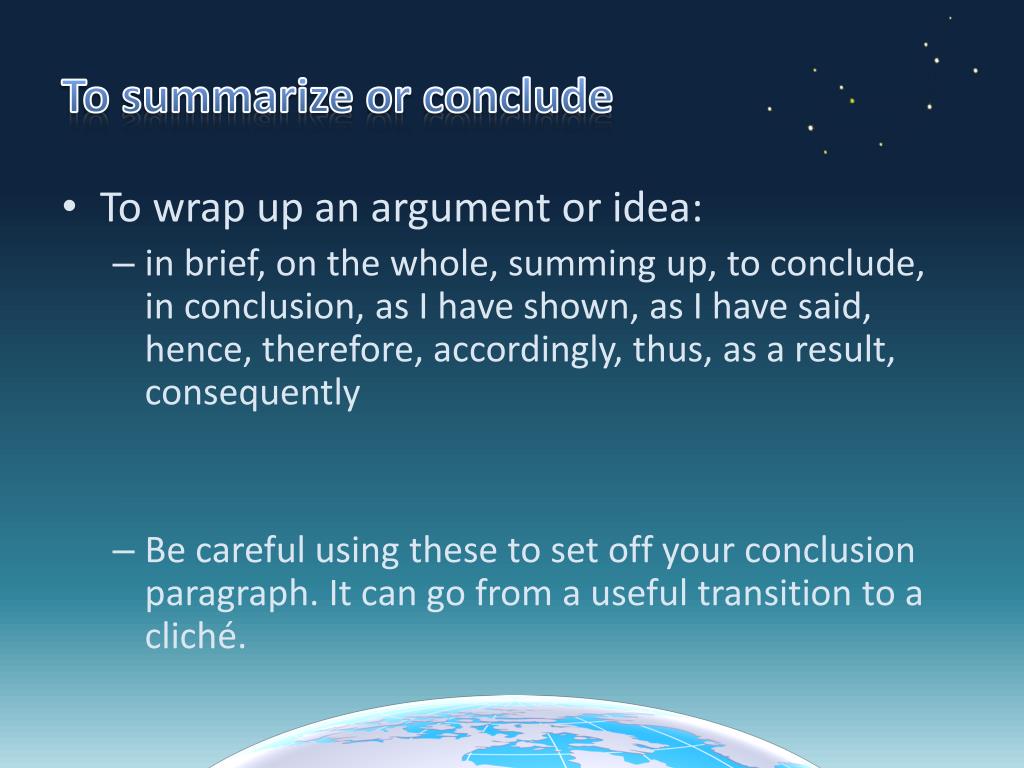 To summarize or conclude

• To wrap up an argument or idea:
– in brief, on the whole, summing up, to conclude, in conclusion, as I have shown, as I have said, hence, therefore, accordingly, thus, as a result, consequently

– Be careful using these to set off your conclusion paragraph. It can go from a useful transition to a cliché.